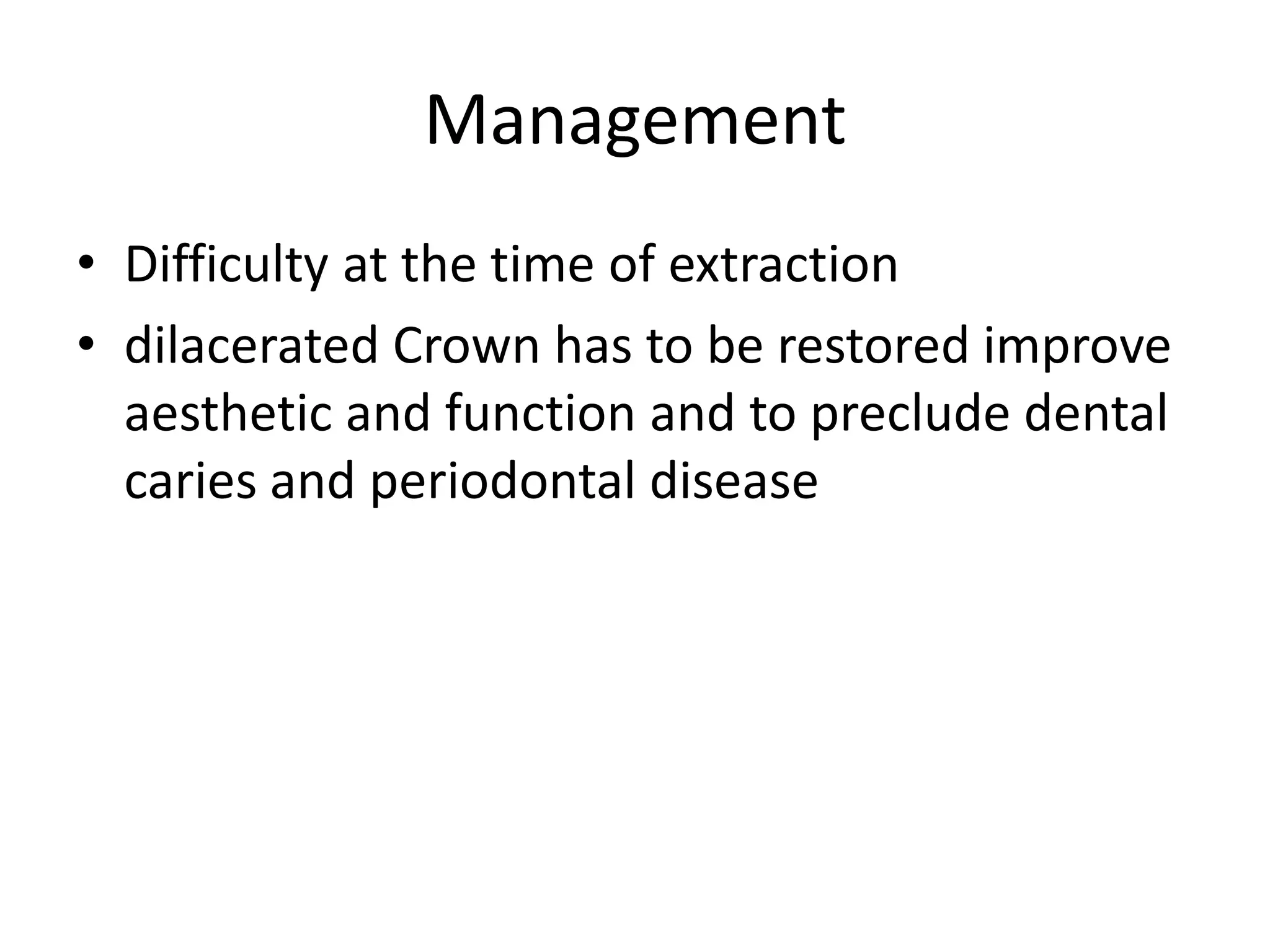 Management

• Difficulty at the time of extraction
• dilacerated Crown has to be restored improve aesthetic and function and to preclude dental caries and periodontal disease